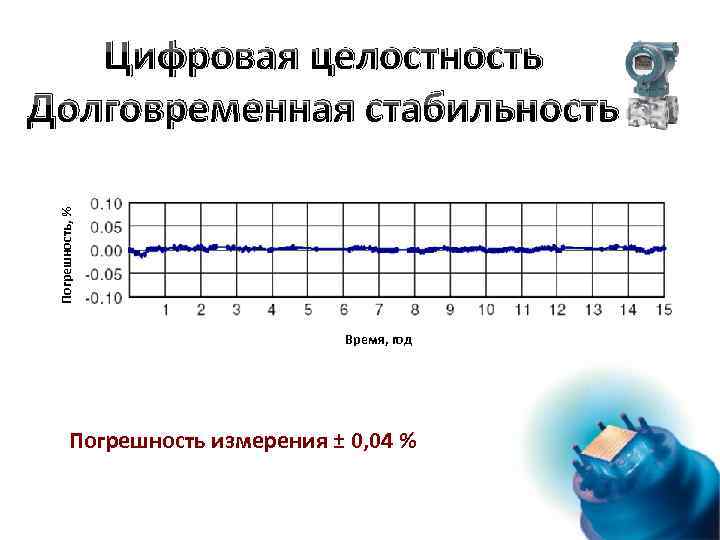 Цифровая целостность
Долговременная стабильность

Погрешность, %
0.10
0.05
0.00
-0.05
-0.10
1 2 3 4 5 6 7 8 9 10 11 12 13 14 15
Время, год

Погрешность измерения ± 0,04 %